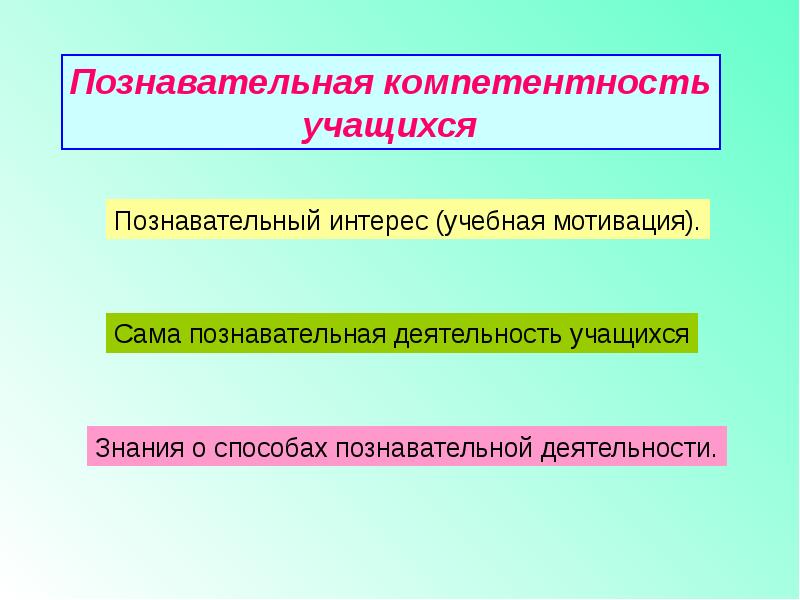 Познавательная компетентность учащихся

Познавательный интерес (учебная мотивация).

Сама познавательная деятельность учащихся

Знания о способах познавательной деятельности.